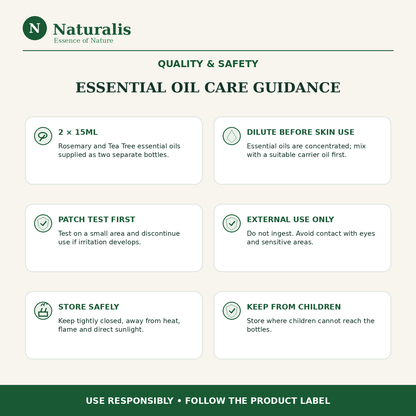 N Naturalis
Essence of Nature

QUALITY & SAFETY

ESSENTIAL OIL CARE GUIDANCE

2 × 15ML
Rosemary and Tea Tree essential oils supplied as two separate bottles.

DILUTE BEFORE SKIN USE
Essential oils are concentrated; mix with a suitable carrier oil first.

PATCH TEST FIRST
Test on a small area and discontinue use if irritation develops.

EXTERNAL USE ONLY
Do not ingest. Avoid contact with eyes and sensitive areas.

STORE SAFELY
Keep tightly closed, away from heat, flame and direct sunlight.

KEEP FROM CHILDREN
Store where children cannot reach the bottles.

USE RESPONSIBLY • FOLLOW THE PRODUCT LABEL